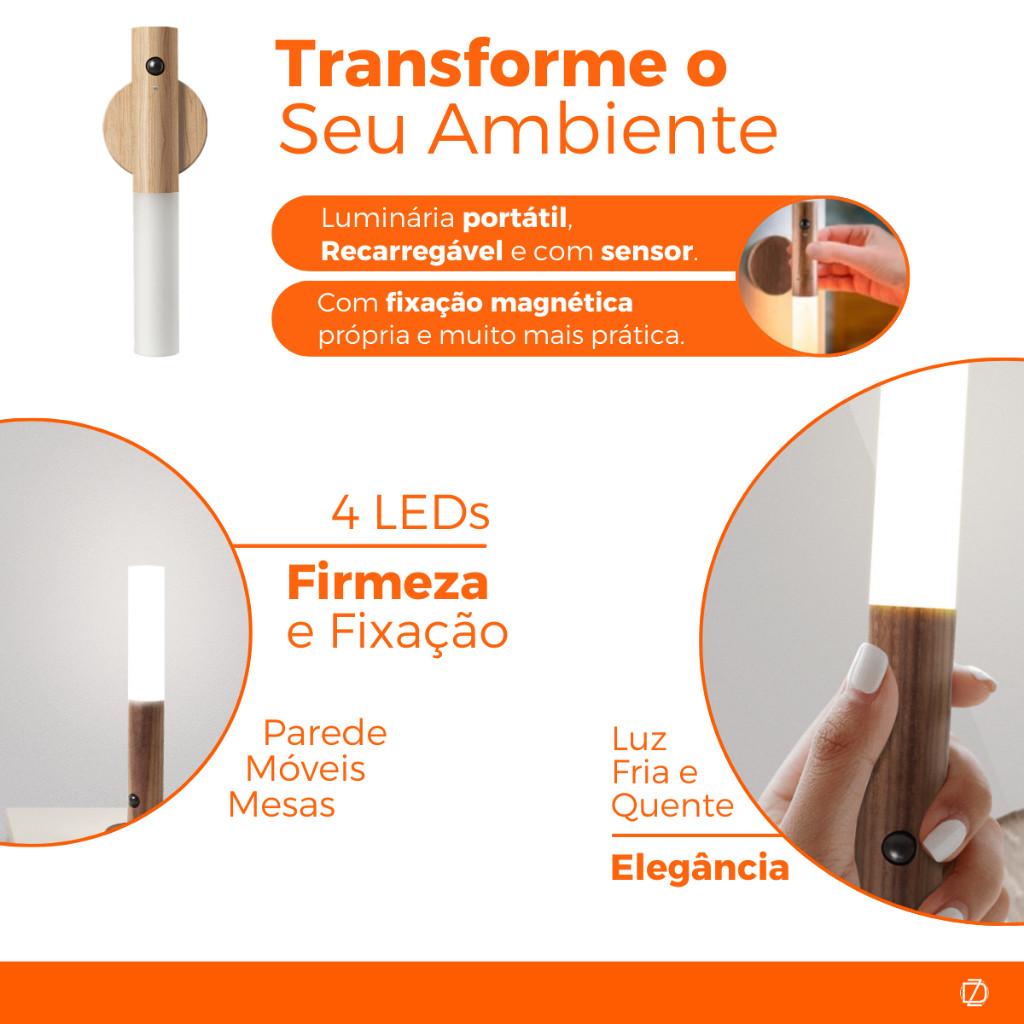 Transforme o Seu Ambiente

Luminária portátil, Recarregável e com sensor.

Com fixação magnética própria e muito mais prática.

4 LEDs

Firmeza e Fixação

Parede
Móveis
Mesas

Luz Fria e Quente

Elegância